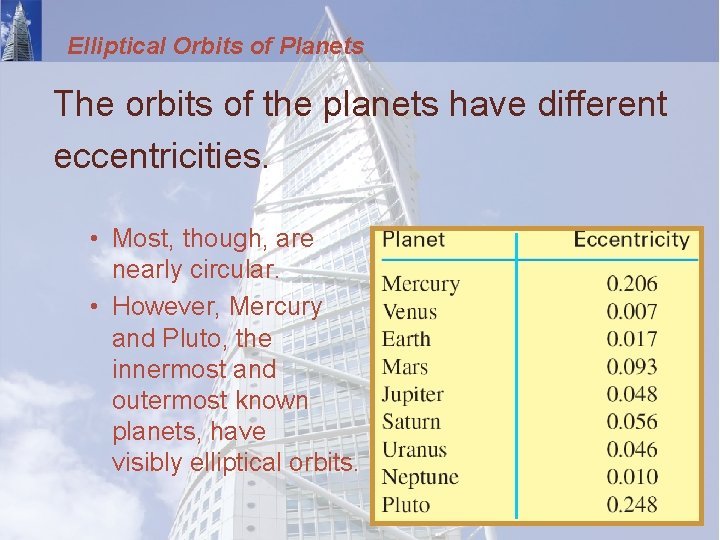 Elliptical Orbits of Planets

The orbits of the planets have different eccentricities.

• Most, though, are nearly circular.
• However, Mercury and Pluto, the innermost and outermost known planets, have visibly elliptical orbits.

| Planet | Eccentricity |
|---|---|
| Mercury | 0.206 |
| Venus | 0.007 |
| Earth | 0.017 |
| Mars | 0.093 |
| Jupiter | 0.048 |
| Saturn | 0.056 |
| Uranus | 0.046 |
| Neptune | 0.010 |
| Pluto | 0.248 |